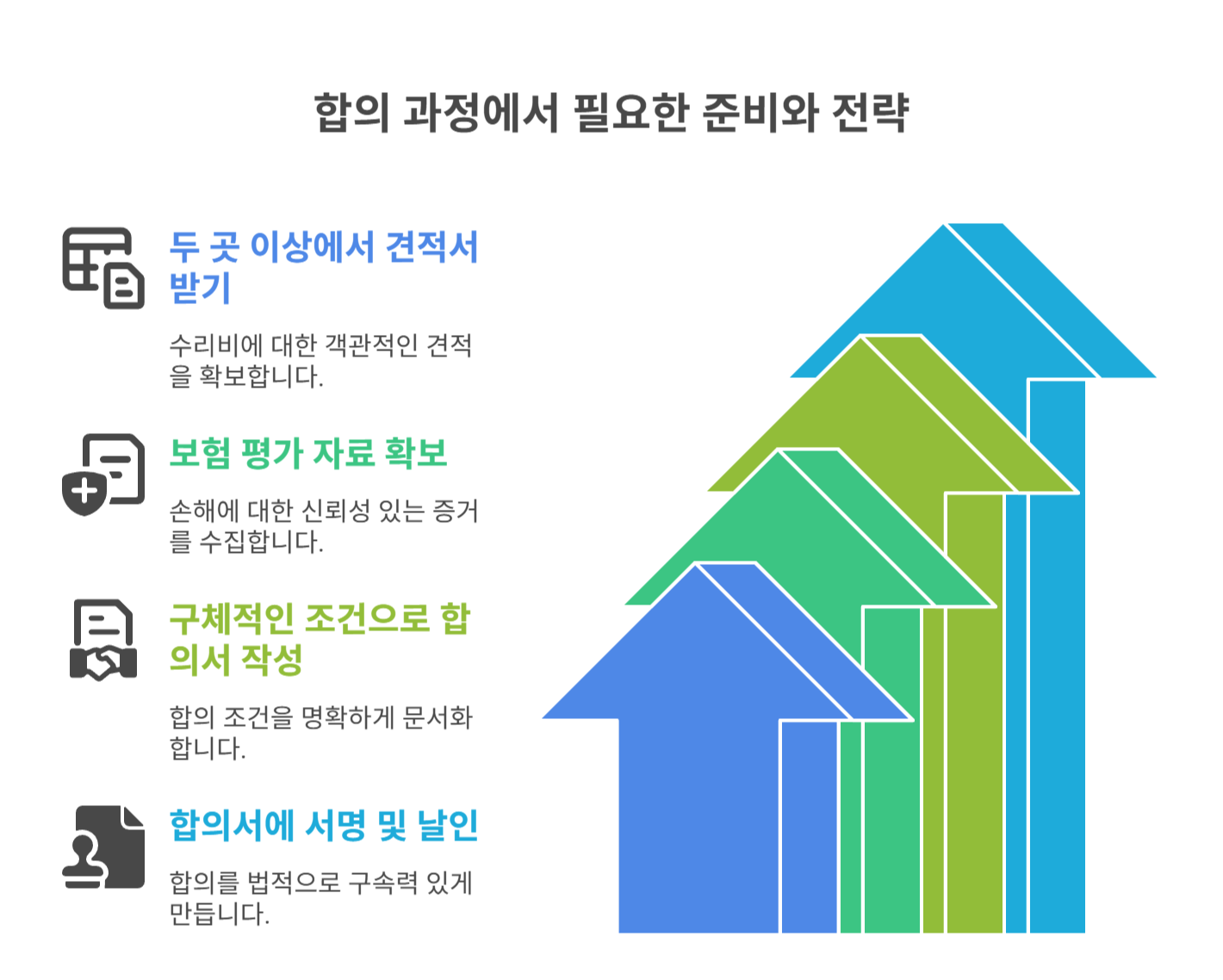 합의 과정에서 필요한 준비와 전략

두 곳 이상에서 견적서 받기

수리비에 대한 객관적인 견적을 확보합니다.

보험 평가 자료 확보

손해에 대한 신뢰성 있는 증거를 수집합니다.

구체적인 조건으로 합의서 작성

합의 조건을 명확하게 문서화합니다.

합의서에 서명 및 날인

합의를 법적으로 구속력 있게 만듭니다.